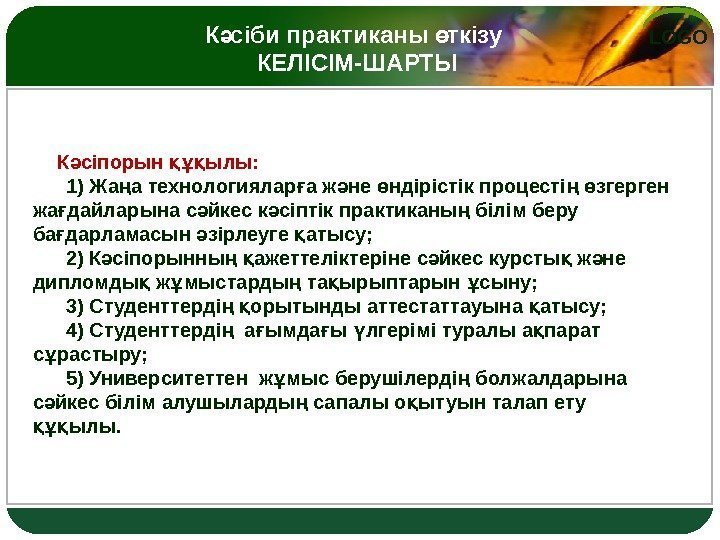 Кәсіби практиканы өткізу
КЕЛІСІМ-ШАРТЫ

LOGO

Кәсіпорын құқылы:

1) Жаңа технологияларға және өндірістік процестің өзгерген жағдайларына сәйкес кәсіптік практиканың білім беру бағдарламасын әзірлеуге қатысу;

2) Кәсіпорынның қажеттеліктеріне сәйкес курстық және дипломдық жұмыстардың тақырыптарын ұсыну;

3) Студенттердің қорытынды аттестаттауына қатысу;

4) Студенттердің ағымдағы үлгерімі туралы ақпарат сұрастыру;

5) Университеттен жұмыс берушілердің болжалдарына сәйкес білім алушылардың сапалы оқытуын талап ету құқылы.